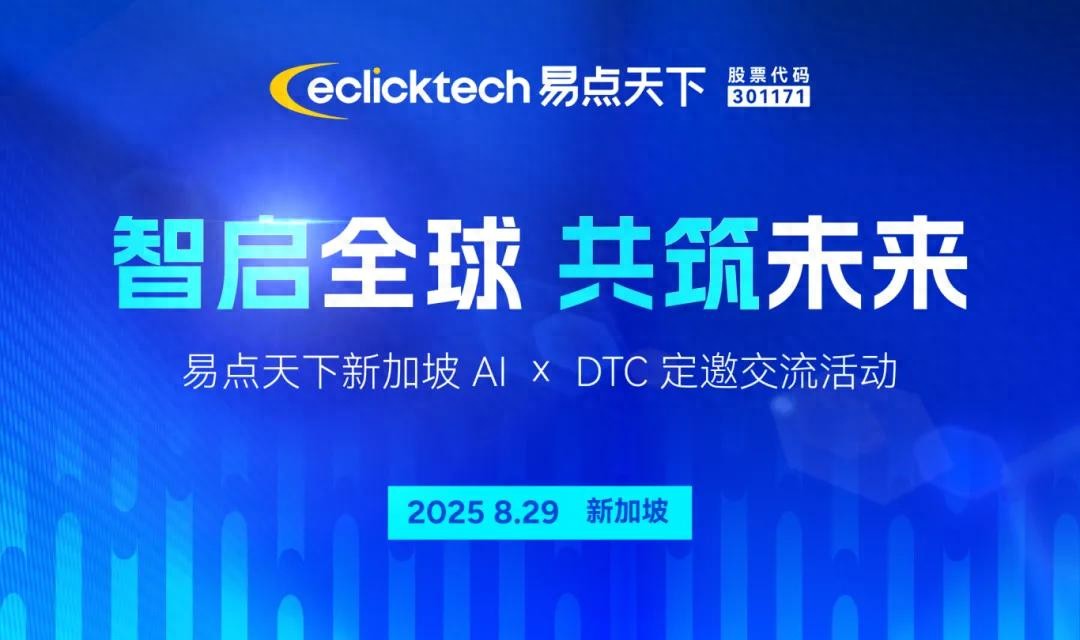 eclicktech 易点天下 股票代码 301171

智启全球 共筑未来

易点天下新加坡 AI × DTC 定邀交流活动

2025 8.29 新加坡